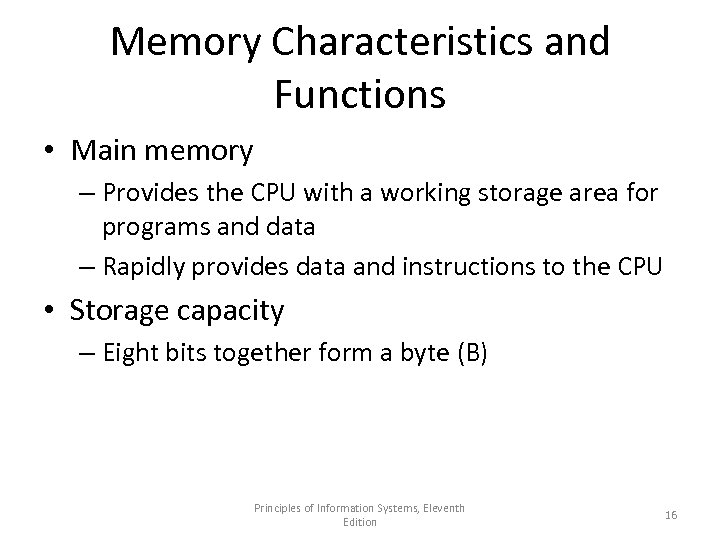 Memory Characteristics and Functions

• Main memory
– Provides the CPU with a working storage area for programs and data
– Rapidly provides data and instructions to the CPU

• Storage capacity
– Eight bits together form a byte (B)

Principles of Information Systems, Eleventh Edition

16